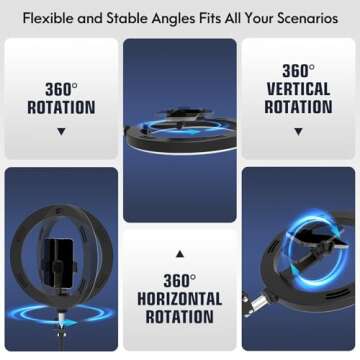 Flexible and Stable Angles Fits All Your Scenarios

360°
ROTATION
▼

360°
VERTICAL
ROTATION
▼

▲
360°
HORIZONTAL
ROTATION